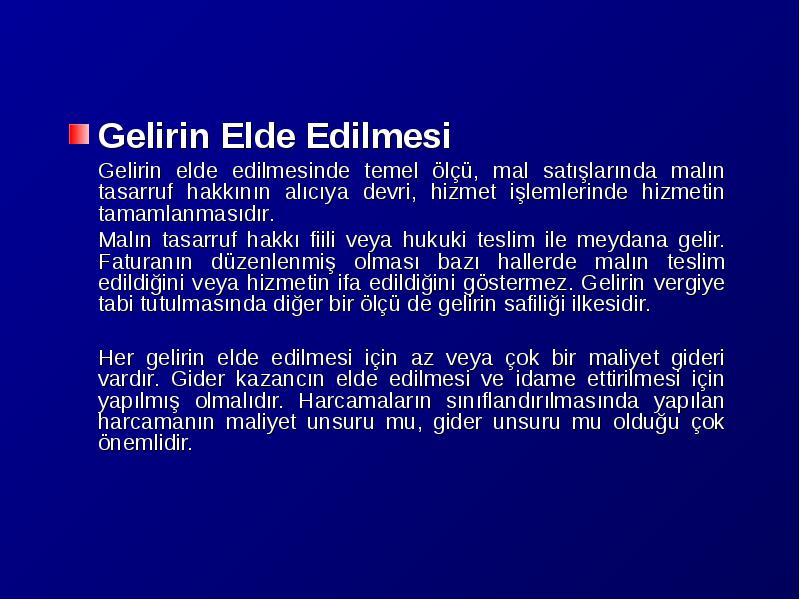 Gelirin Elde Edilmesi

Gelirin elde edilmesinde temel ölçü, mal satışlarında malın tasarruf hakkının alıcıya devri, hizmet işlemlerinde hizmetin tamamlanmasıdır.

Malın tasarruf hakkı fiili veya hukuki teslim ile meydana gelir. Faturanın düzenlenmiş olması bazı hallerde malın teslim edildiğini veya hizmetin ifa edildiğini göstermez. Gelirin vergiye tabi tutulmasında diğer bir ölçü de gelirin safiliği ilkesidir.

Her gelirin elde edilmesi için az veya çok bir maliyet gideri vardır. Gider kazancın elde edilmesi ve idame ettirilmesi için yapılmış olmalıdır. Harcamaların sınıflandırılmasında yapılan harcamanın maliyet unsuru mu, gider unsuru mu olduğu çok önemlidir.